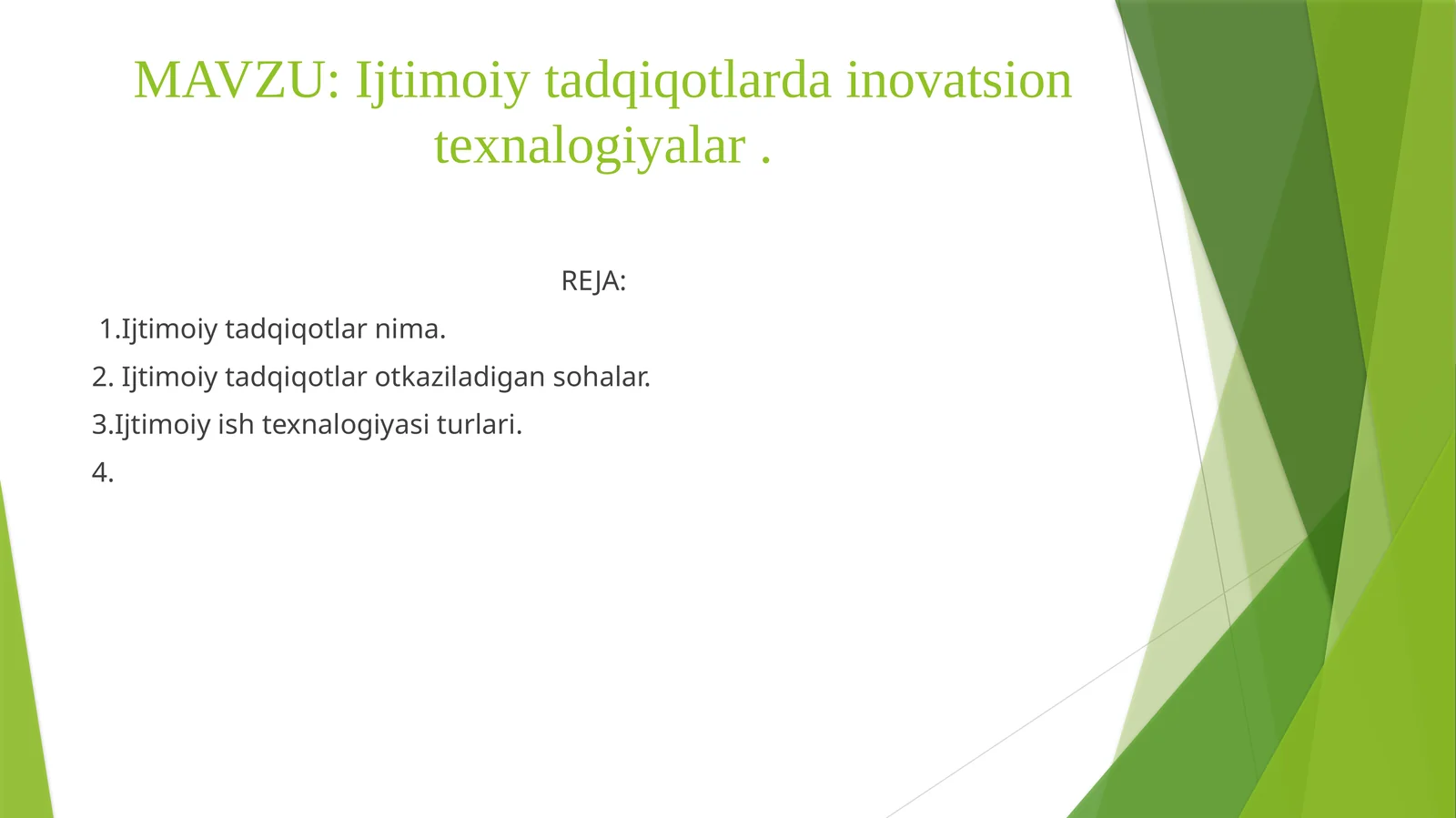 MAVZU: Ijtimoiy tadqiqotlarda inovatsion texnalogiyalar .

REJA:

1.Ijtimoiy tadqiqotlar nima.

2. Ijtimoiy tadqiqotlar otkaziladigan sohalar.

3.Ijtimoiy ish texnalogiyasi turlari.

4.